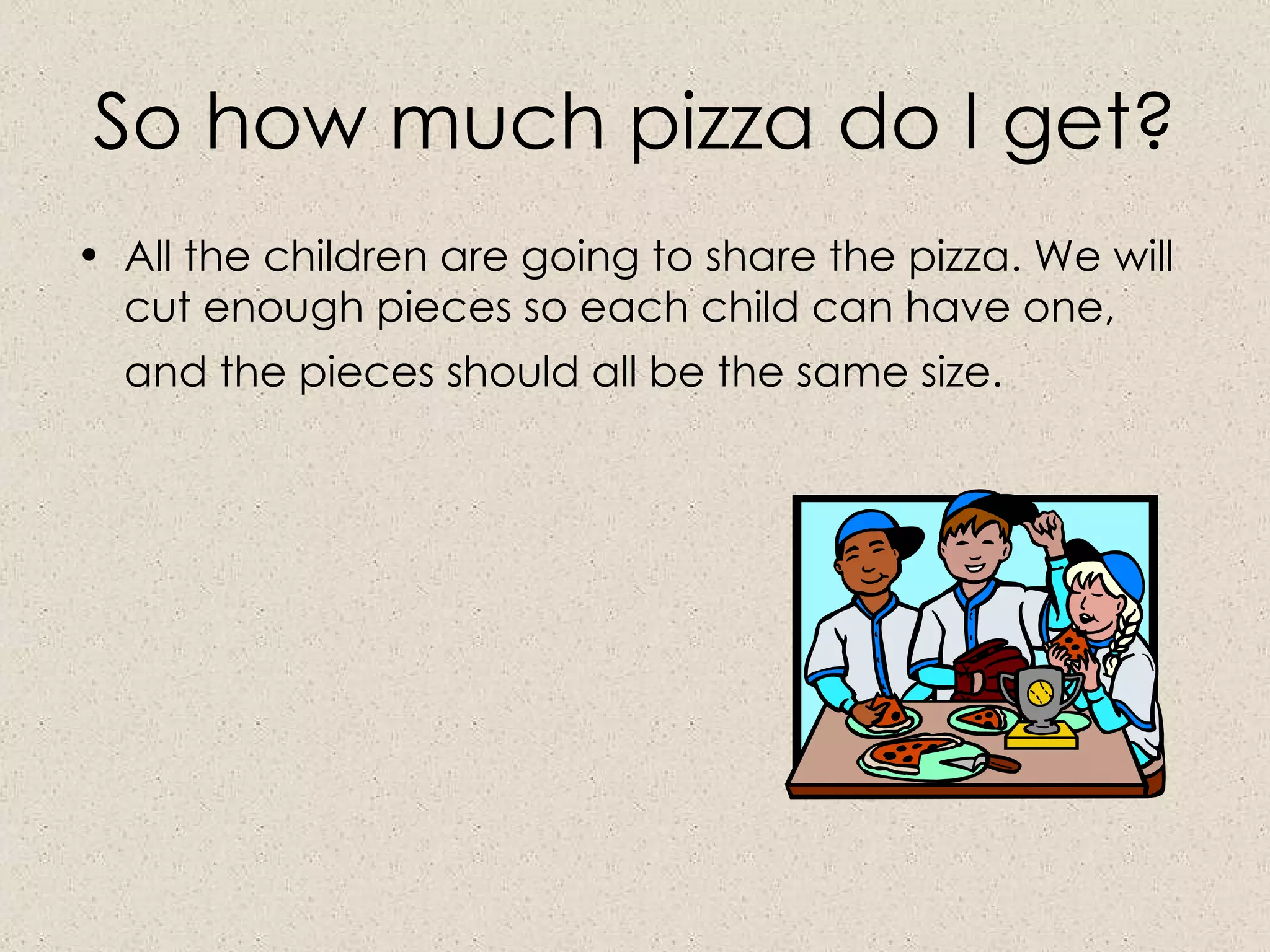 So how much pizza do I get?

• All the children are going to share the pizza. We will cut enough pieces so each child can have one, and the pieces should all be the same size.